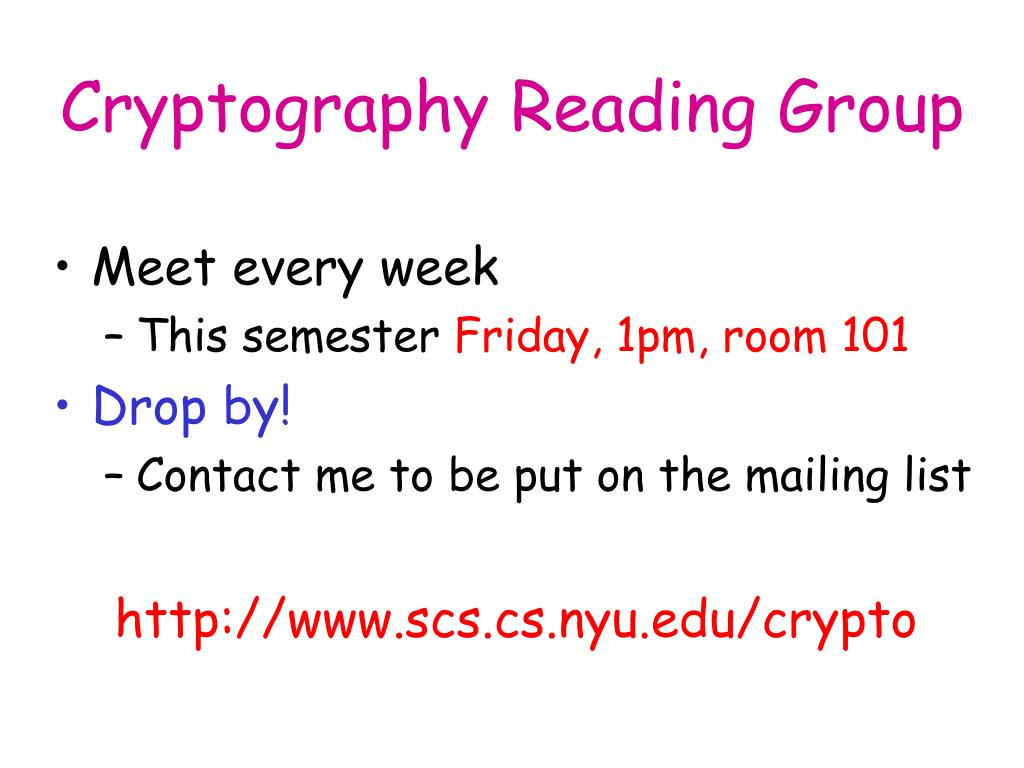 Cryptography Reading Group

• Meet every week
– This semester Friday, 1pm, room 101
• Drop by!
– Contact me to be put on the mailing list

http://www.scs.cs.nyu.edu/crypto